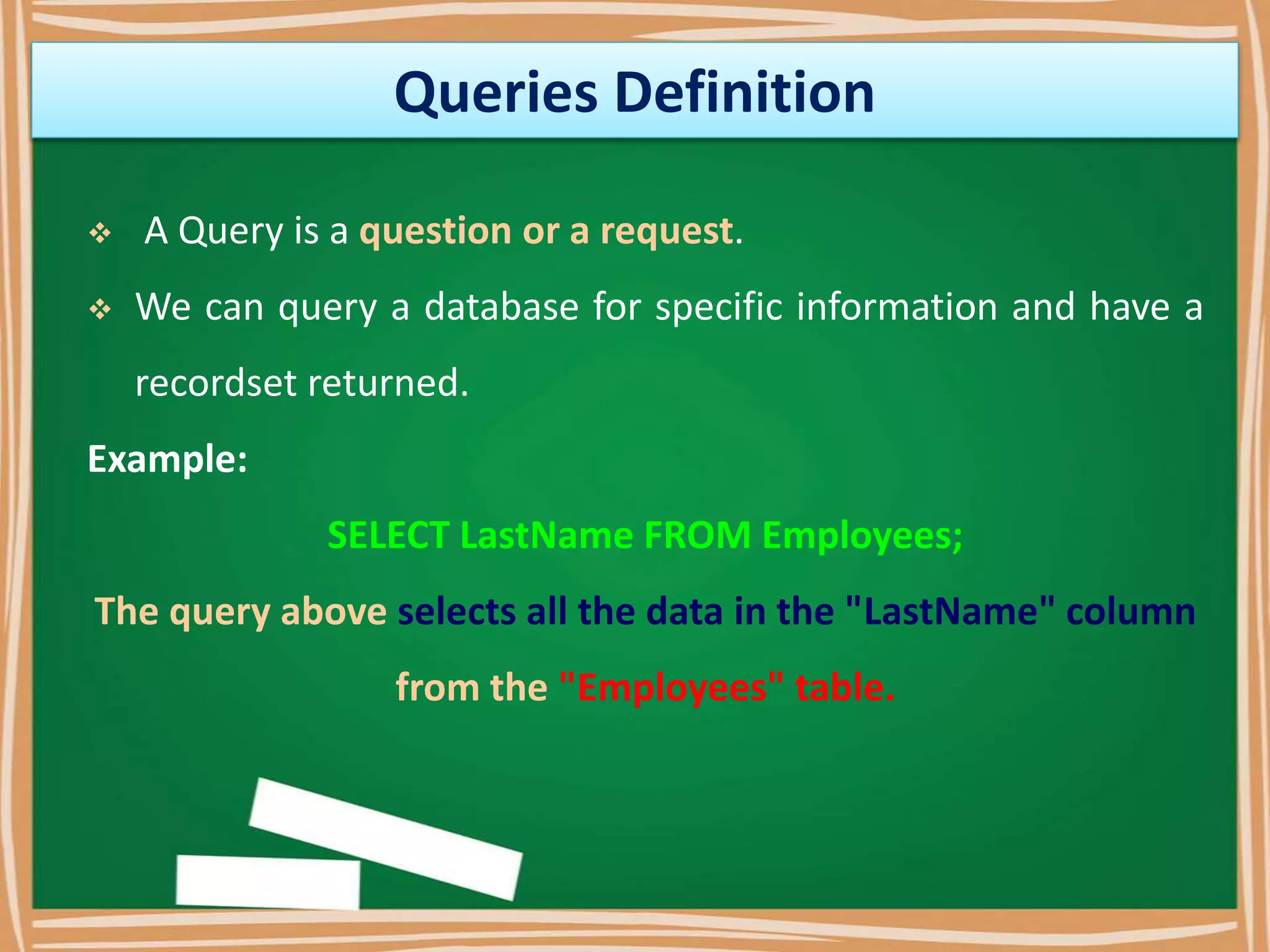 Queries Definition

❖ A Query is a question or a request.

❖ We can query a database for specific information and have a recordset returned.

Example:

SELECT LastName FROM Employees;

The query above selects all the data in the "LastName" column from the "Employees" table.